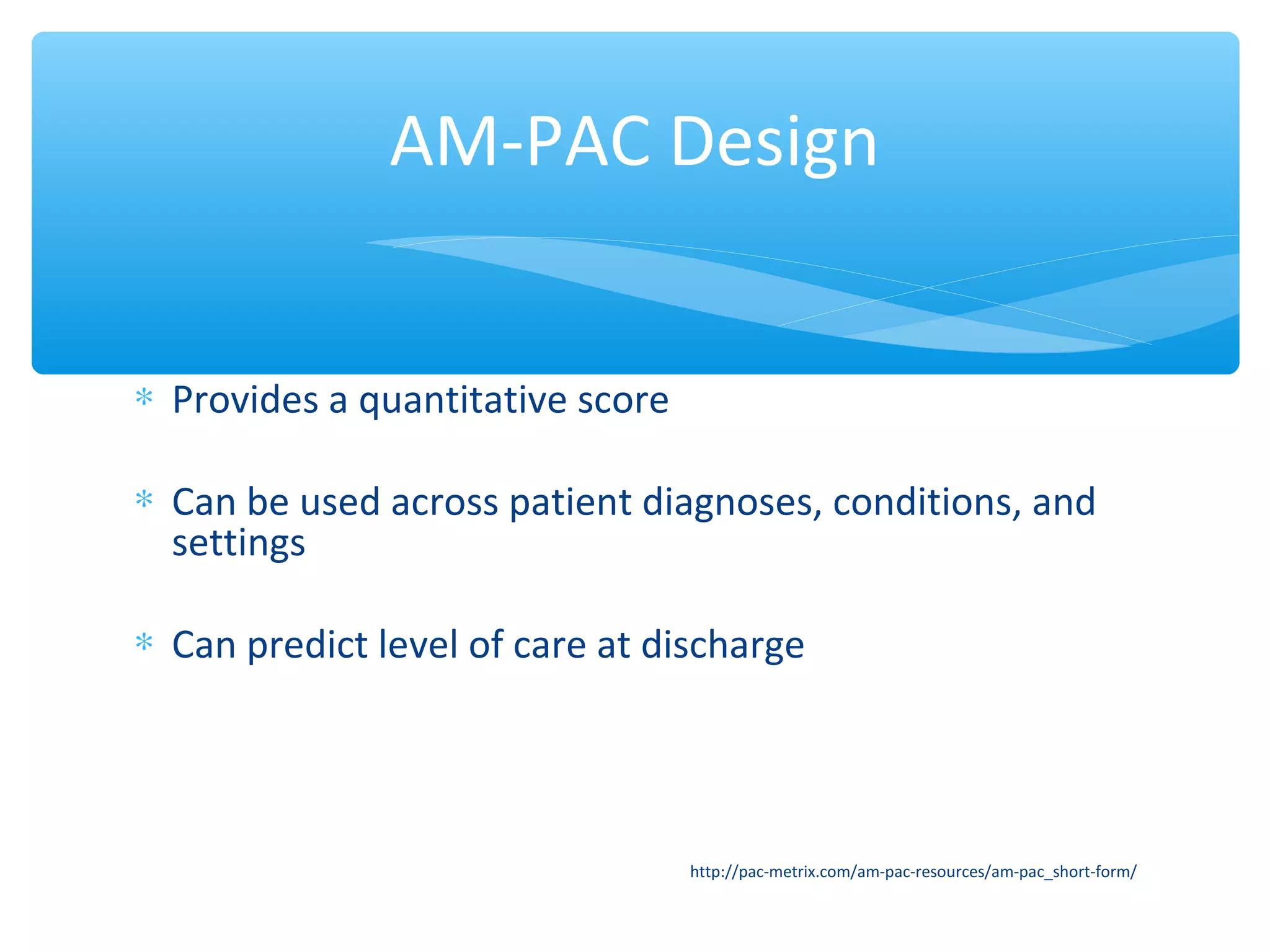 AM-PAC Design

* Provides a quantitative score

* Can be used across patient diagnoses, conditions, and settings

* Can predict level of care at discharge

http://pac-metrix.com/am-pac-resources/am-pac_short-form/